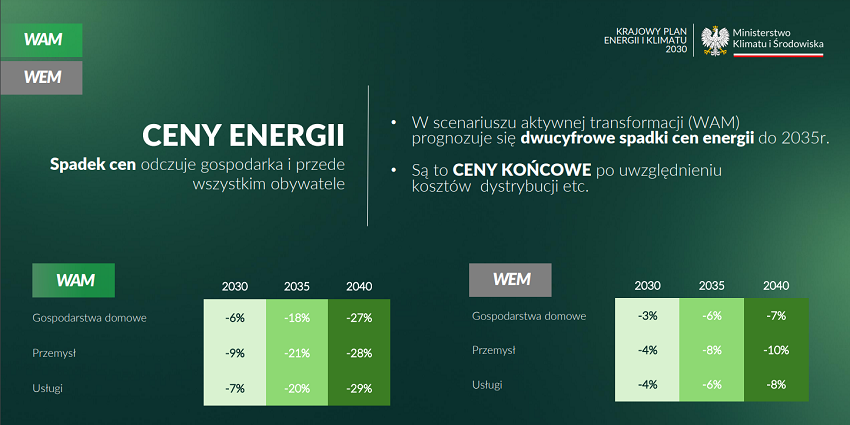 WAM

WEM

KRAJOWY PLAN ENERGII I KLIMATU 2030

Ministerstwo Klimatu i Środowiska

CENY ENERGII

Spadek cen odczuje gospodarka i przede wszystkim obywatele

• W scenariuszu aktywnej transformacji (WAM) prognozuje się dwucyfrowe spadki cen energii do 2035r.

• Są to CENY KOŃCOWE po uwzględnieniu kosztów dystrybucji etc.

WAM

| | 2030 | 2035 | 2040 |
|---|---|---|---|
| Gospodarstwa domowe | -6% | -18% | -27% |
| Przemysł | -9% | -21% | -28% |
| Usługi | -7% | -20% | -29% |

WEM

| | 2030 | 2035 | 2040 |
|---|---|---|---|
| Gospodarstwa domowe | -3% | -6% | -7% |
| Przemysł | -4% | -8% | -10% |
| Usługi | -4% | -6% | -8% |